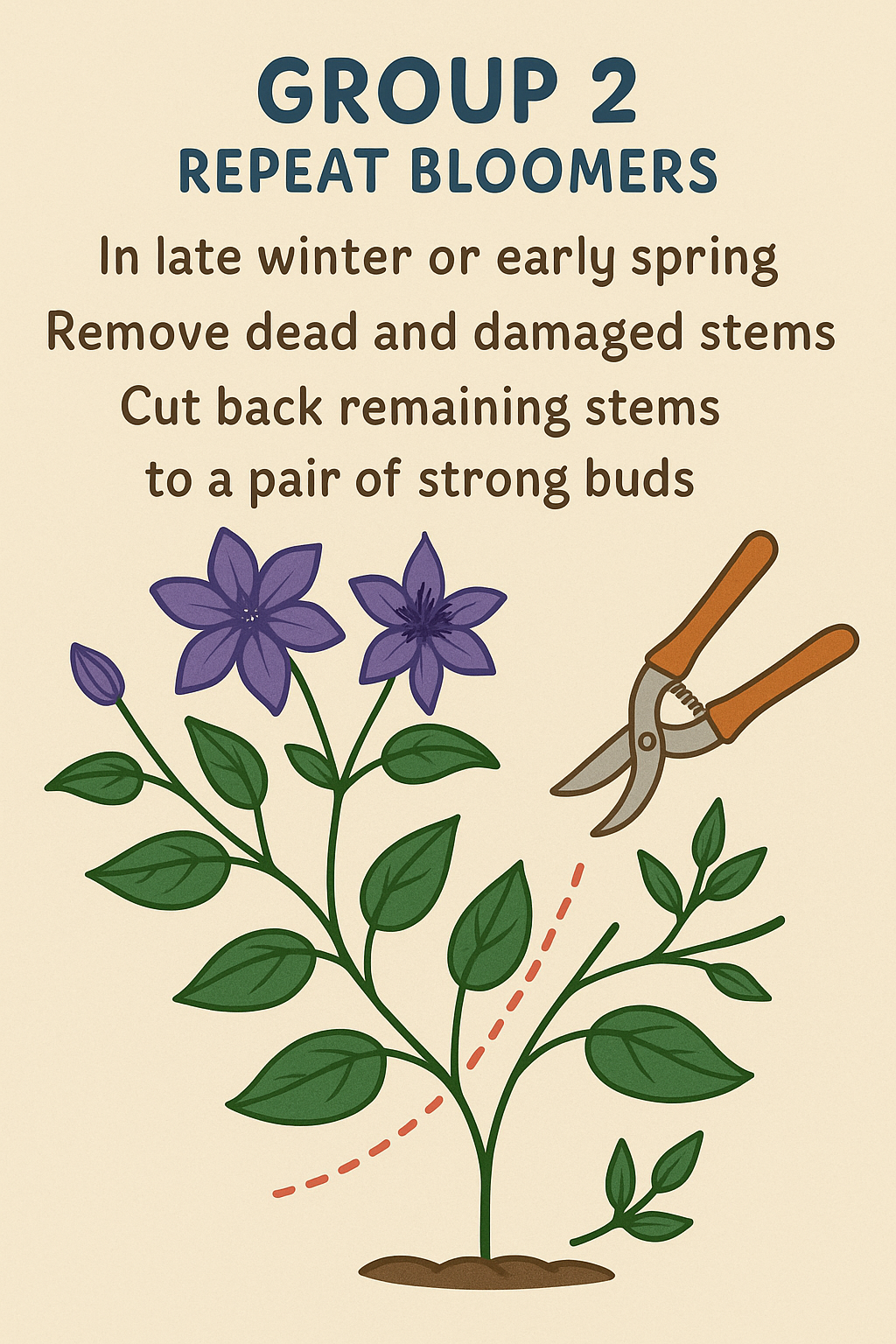 GROUP 2
REPEAT BLOOMERS

In late winter or early spring
Remove dead and damaged stems
Cut back remaining stems to a pair of strong buds